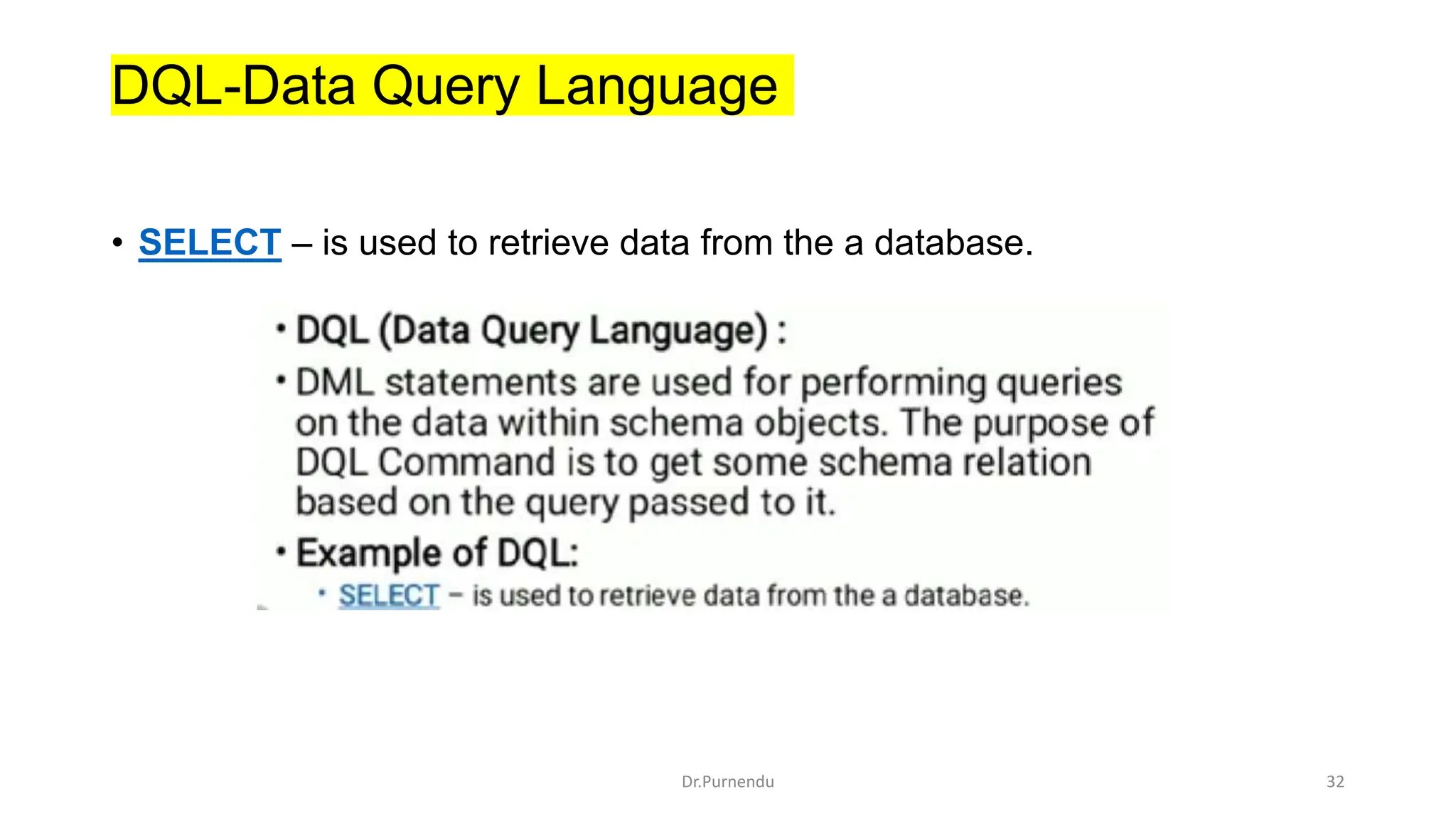 DQL-Data Query Language

• SELECT – is used to retrieve data from the a database.

• DQL (Data Query Language) :

• DML statements are used for performing queries on the data within schema objects. The purpose of DQL Command is to get some schema relation based on the query passed to it.

• Example of DQL:

• SELECT – is used to retrieve data from the a database.

Dr.Purnendu

32